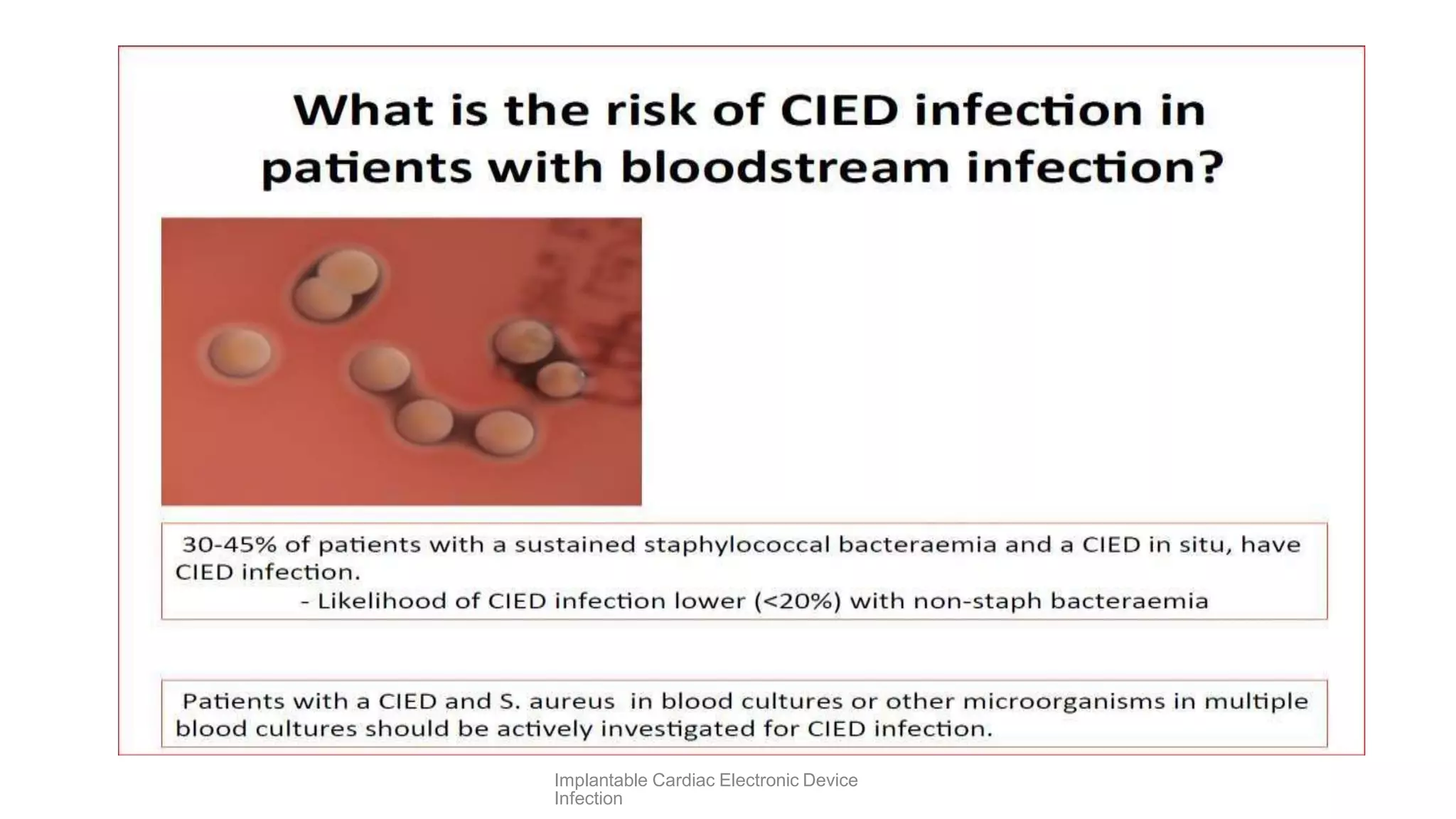 What is the risk of CIED infection in patients with bloodstream infection?

30-45% of patients with a sustained staphylococcal bacteraemia and a CIED in situ, have CIED infection.
- Likelihood of CIED infection lower (<20%) with non-staph bacteraemia

Patients with a CIED and S. aureus in blood cultures or other microorganisms in multiple blood cultures should be actively investigated for CIED infection.

Implantable Cardiac Electronic Device Infection